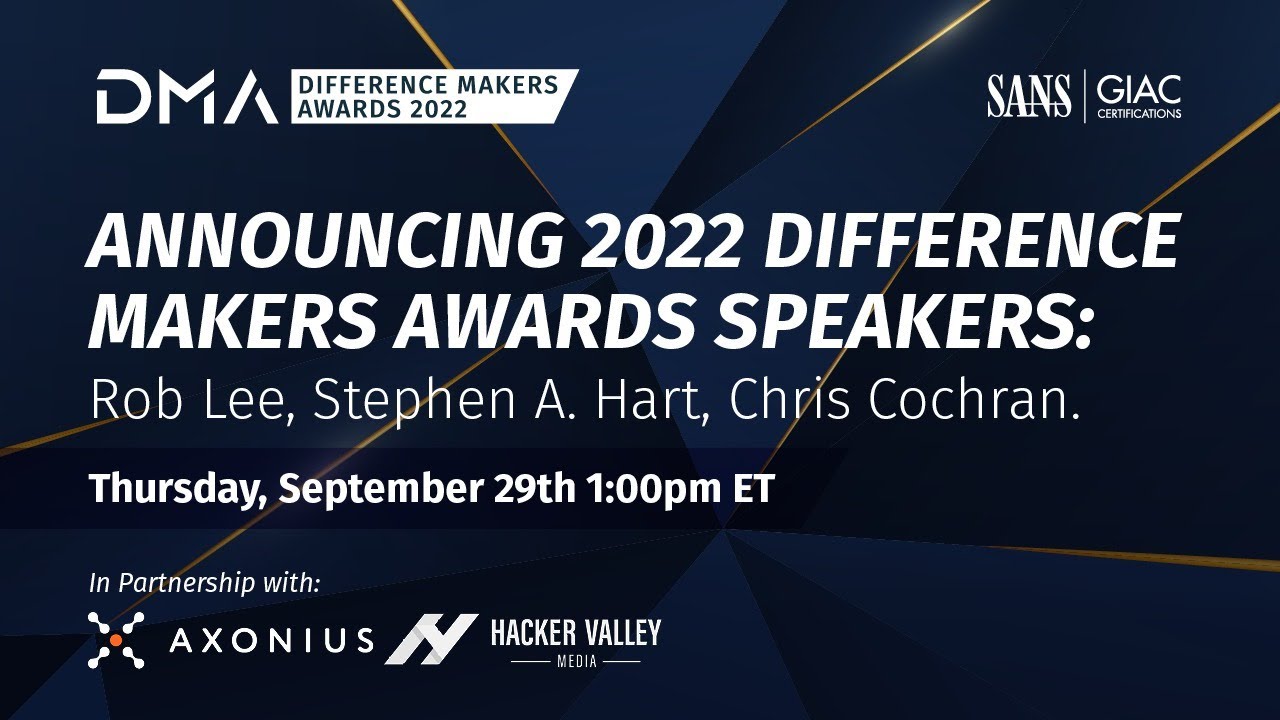 DMA DIFFERENCE MAKERS AWARDS 2022

SANS | GIAC CERTIFICATIONS

ANNOUNCING 2022 DIFFERENCE MAKERS AWARDS SPEAKERS:
Rob Lee, Stephen A. Hart, Chris Cochran.

Thursday, September 29th 1:00pm ET

In Partnership with:

AXONIUS

HACKER VALLEY MEDIA